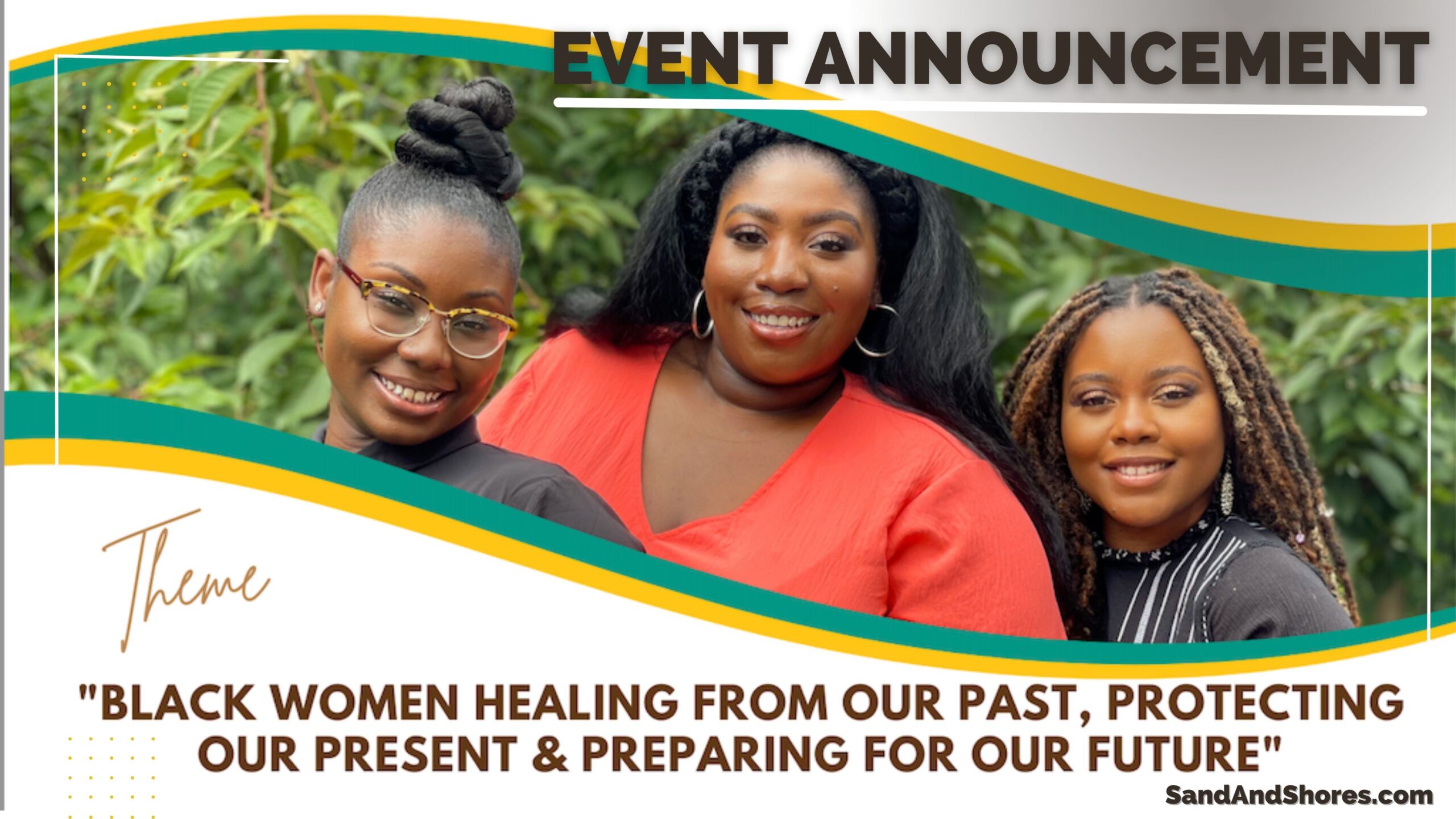 EVENT ANNOUNCEMENT

Theme

"BLACK WOMEN HEALING FROM OUR PAST, PROTECTING OUR PRESENT & PREPARING FOR OUR FUTURE"

SandAndShores.com